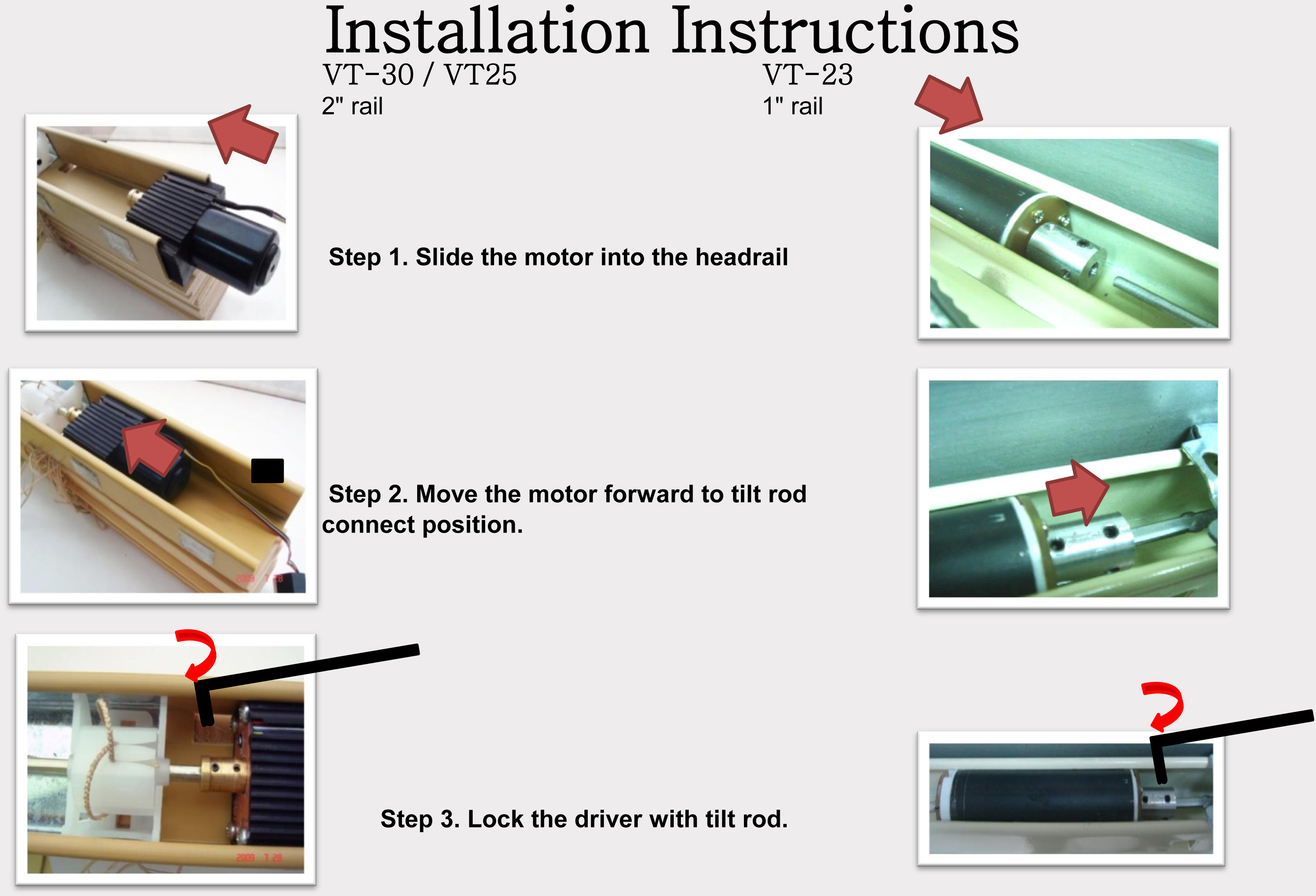 Installation Instructions

VT-30 / VT25
2" rail

VT-23
1" rail

Step 1. Slide the motor into the headrail

Step 2. Move the motor forward to tilt rod connect position.

2009 7 28

Step 3. Lock the driver with tilt rod.

2009 7 28